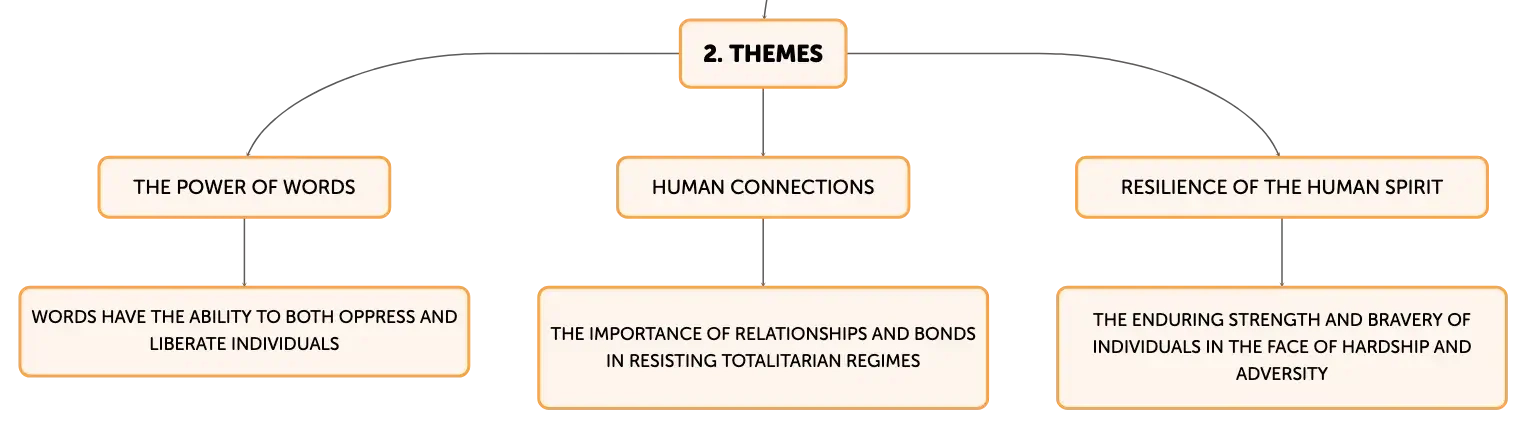 2. THEMES

THE POWER OF WORDS

WORDS HAVE THE ABILITY TO BOTH OPPRESS AND LIBERATE INDIVIDUALS

HUMAN CONNECTIONS

THE IMPORTANCE OF RELATIONSHIPS AND BONDS IN RESISTING TOTALITARIAN REGIMES

RESILIENCE OF THE HUMAN SPIRIT

THE ENDURING STRENGTH AND BRAVERY OF INDIVIDUALS IN THE FACE OF HARDSHIP AND ADVERSITY